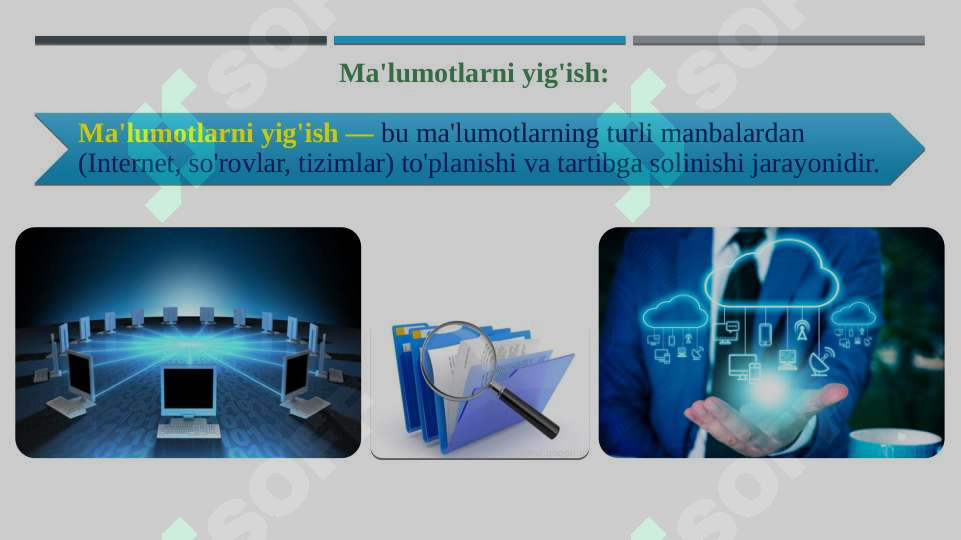 Ma'lumotlarni yig'ish:

Ma'lumotlarni yig'ish — bu ma'lumotlarning turli manbalardan (Internet, so'rovlar, tizimlar) to'planishi va tartibga solinishi jarayonidir.